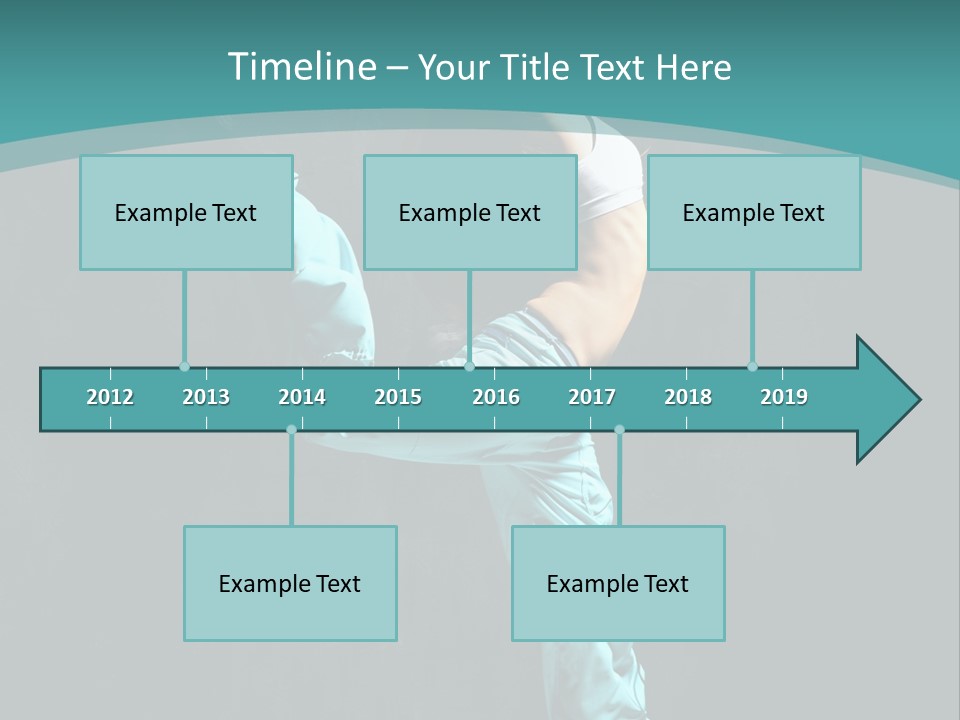 Timeline – Your Title Text Here

Example Text

Example Text

Example Text

2012 2013 2014 2015 2016 2017 2018 2019

Example Text

Example Text